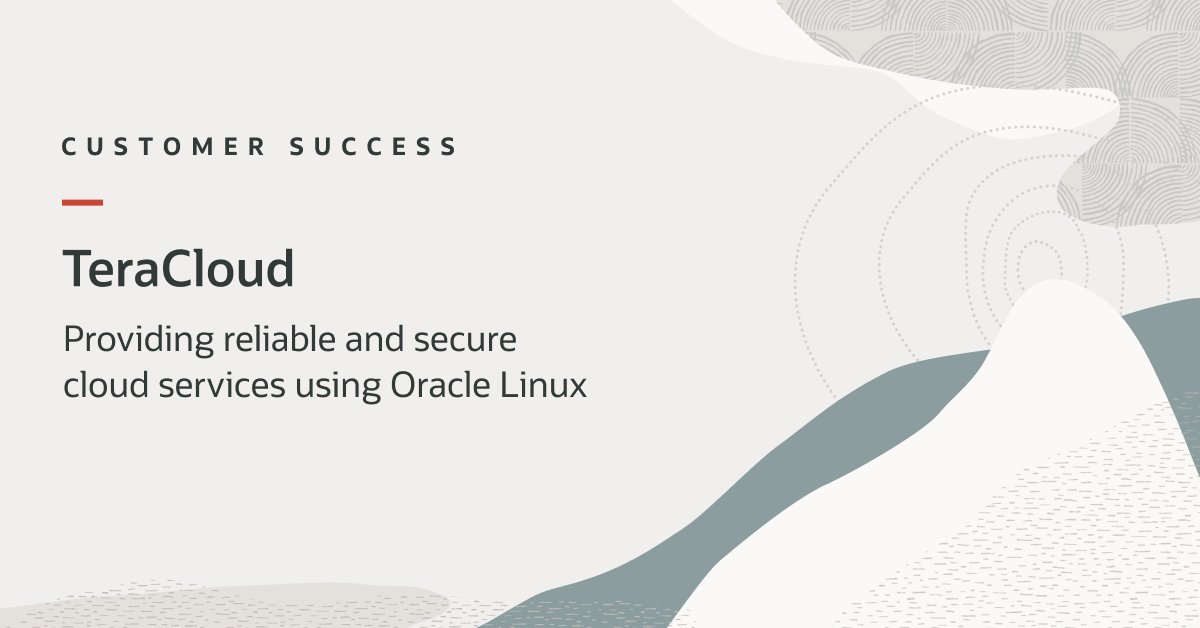 CUSTOMER SUCCESS

TeraCloud

Providing reliable and secure cloud services using Oracle Linux